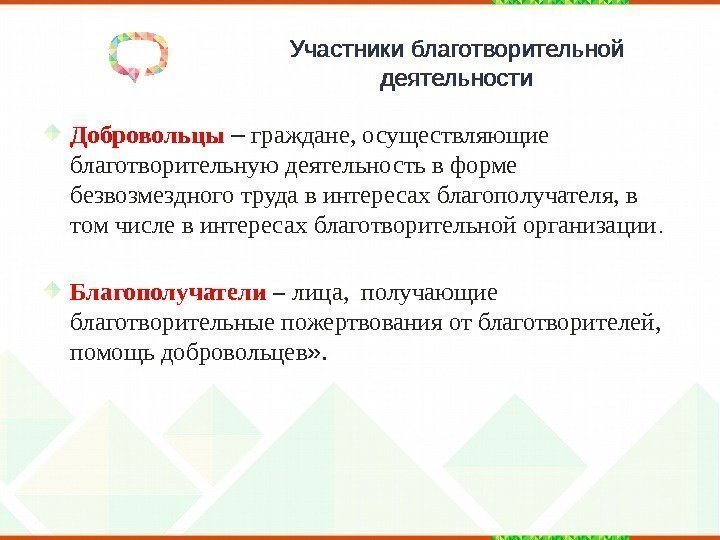 Участники благотворительной деятельности

Добровольцы – граждане, осуществляющие благотворительную деятельность в форме безвозмездного труда в интересах благополучателя, в том числе в интересах благотворительной организации.

Благополучатели – лица, получающие благотворительные пожертвования от благотворителей, помощь добровольцев».